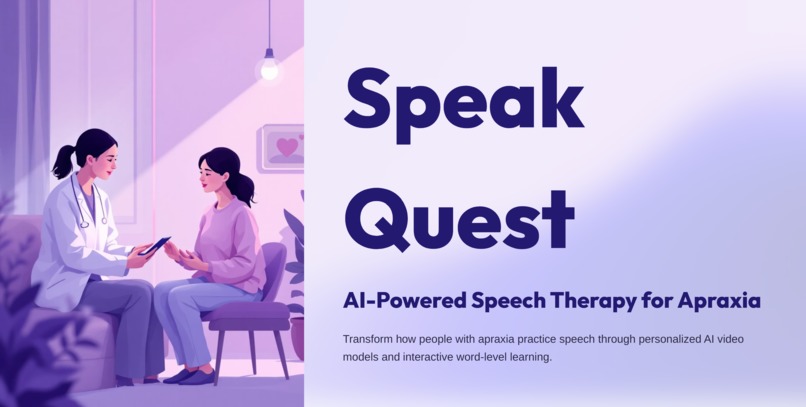 Speak Quest

AI-Powered Speech Therapy for Apraxia

Transform how people with apraxia practice speech through personalized AI video models and interactive word-level learning.